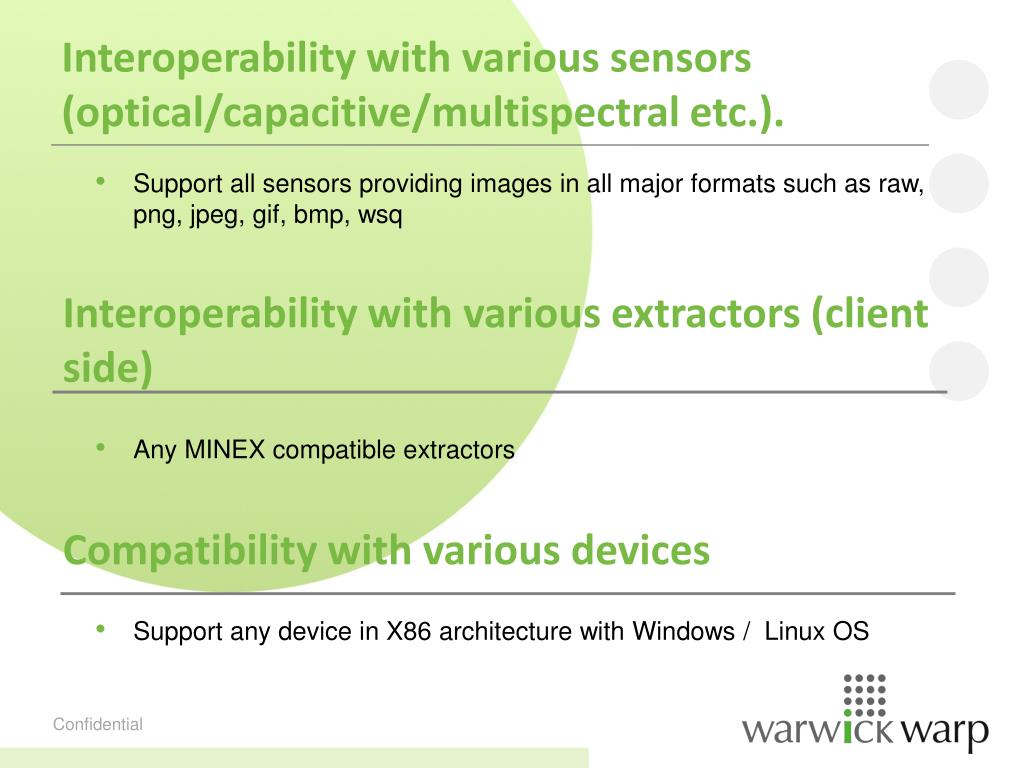 Interoperability with various sensors (optical/capacitive/multispectral etc.).

• Support all sensors providing images in all major formats such as raw, png, jpeg, gif, bmp, wsq

Interoperability with various extractors (client side)

• Any MINEX compatible extractors

Compatibility with various devices

• Support any device in X86 architecture with Windows / Linux OS

Confidential

warwick warp